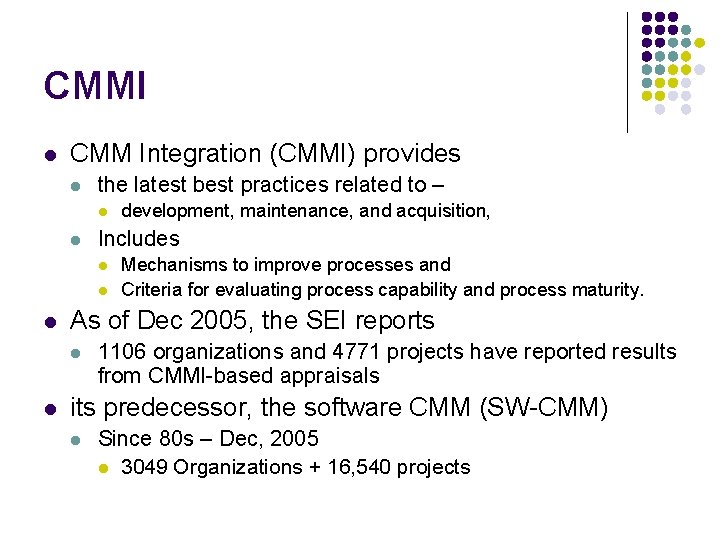 CMMI

- CMM Integration (CMMI) provides
  - the latest best practices related to –
    - development, maintenance, and acquisition,
  - Includes
    - Mechanisms to improve processes and
    - Criteria for evaluating process capability and process maturity.
- As of Dec 2005, the SEI reports
  - 1106 organizations and 4771 projects have reported results from CMMI-based appraisals
- its predecessor, the software CMM (SW-CMM)
  - Since 80s – Dec, 2005
    - 3049 Organizations + 16,540 projects